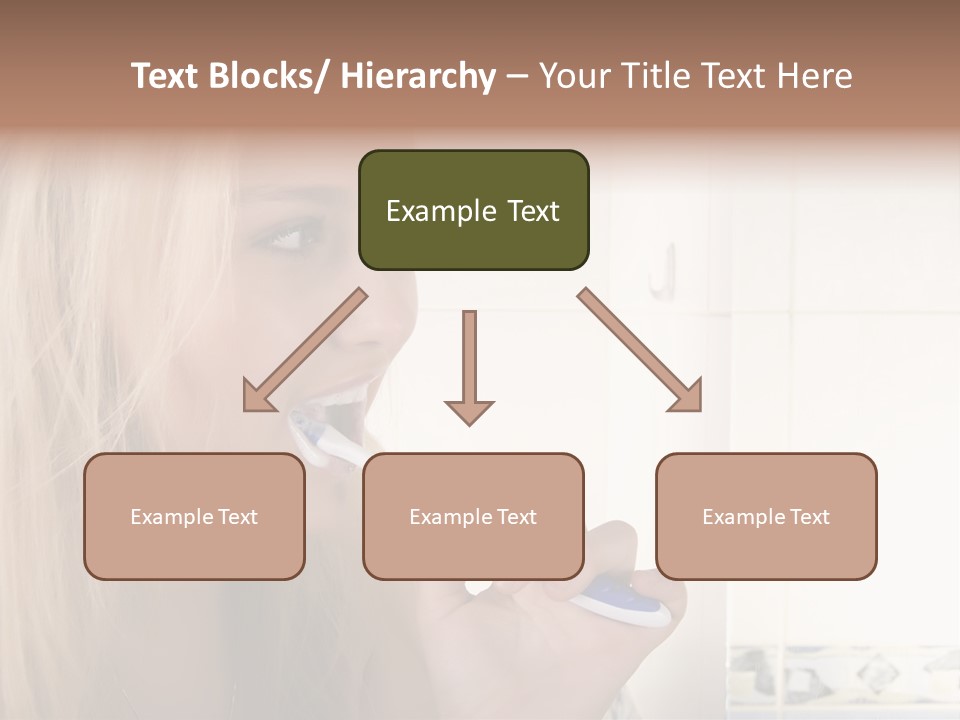 Text Blocks/ Hierarchy – Your Title Text Here

Example Text

Example Text

Example Text

Example Text